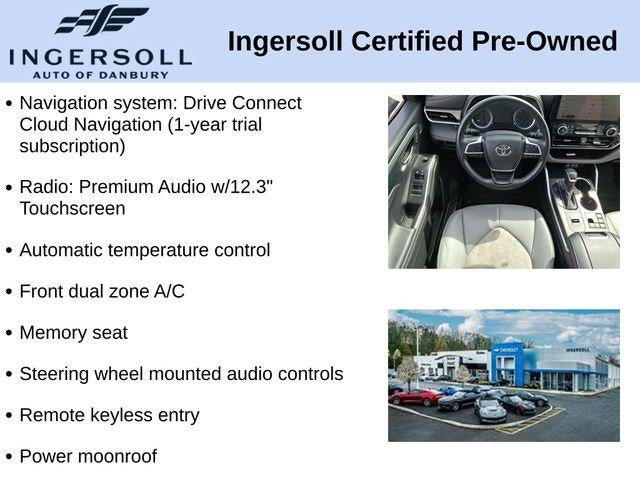 INGERSOLL
AUTO OF DANBURY

Ingersoll Certified Pre-Owned

• Navigation system: Drive Connect Cloud Navigation (1-year trial subscription)

• Radio: Premium Audio w/12.3" Touchscreen

• Automatic temperature control

• Front dual zone A/C

• Memory seat

• Steering wheel mounted audio controls

• Remote keyless entry

• Power moonroof

CHEVROLET
INGERSOLL